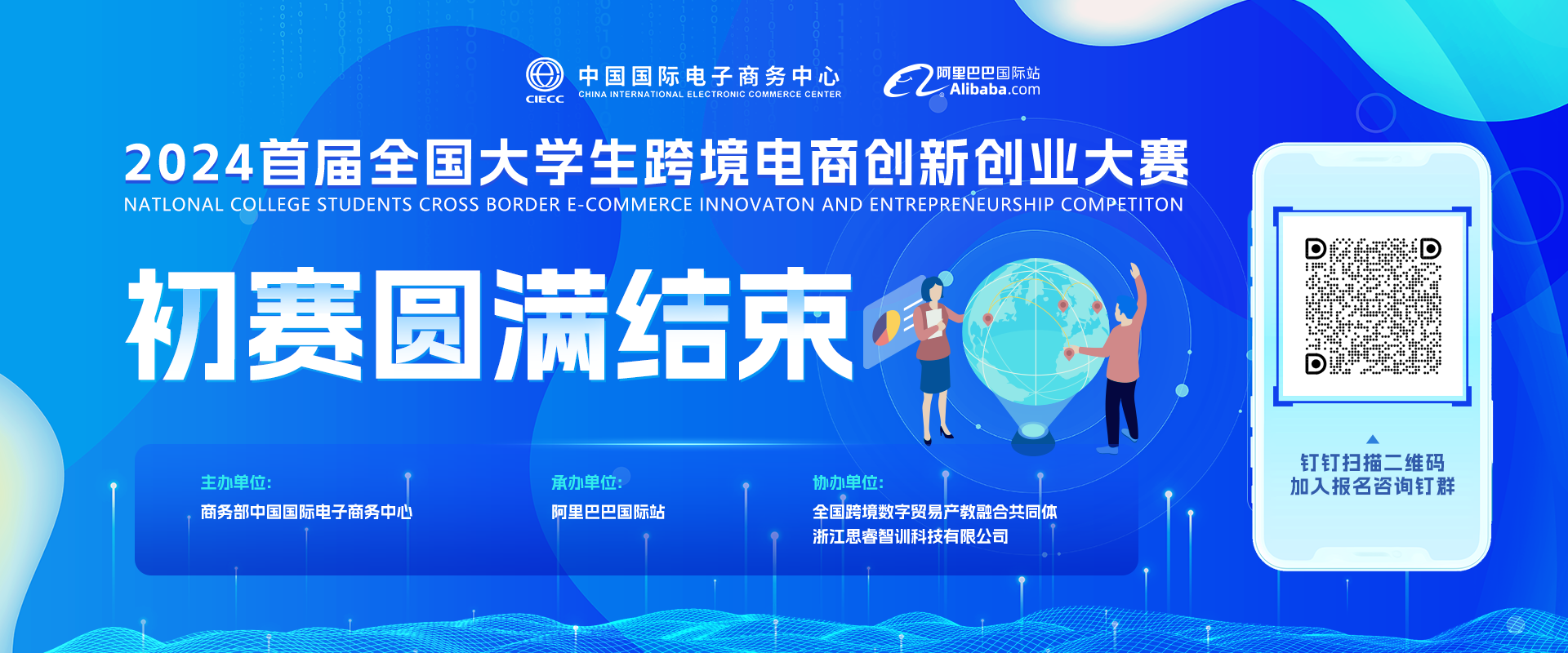 CIECC 中国国际电子商务中心
CHINA INTERNATIONAL ELECTRONIC COMMERCE CENTER

阿里巴巴国际站
Alibaba.com

2024首届全国大学生跨境电商创新创业大赛
NATLONAL COLLEGE STUDENTS CROSS BORDER E-COMMERCE INNOVATON AND ENTREPRENEURSHIP COMPETITON

初赛圆满结束

主办单位:
商务部中国国际电子商务中心

承办单位:
阿里巴巴国际站

协办单位:
全国跨境数字贸易产教融合共同体
浙江思睿智训科技有限公司

钉钉扫描二维码
加入报名咨询钉群